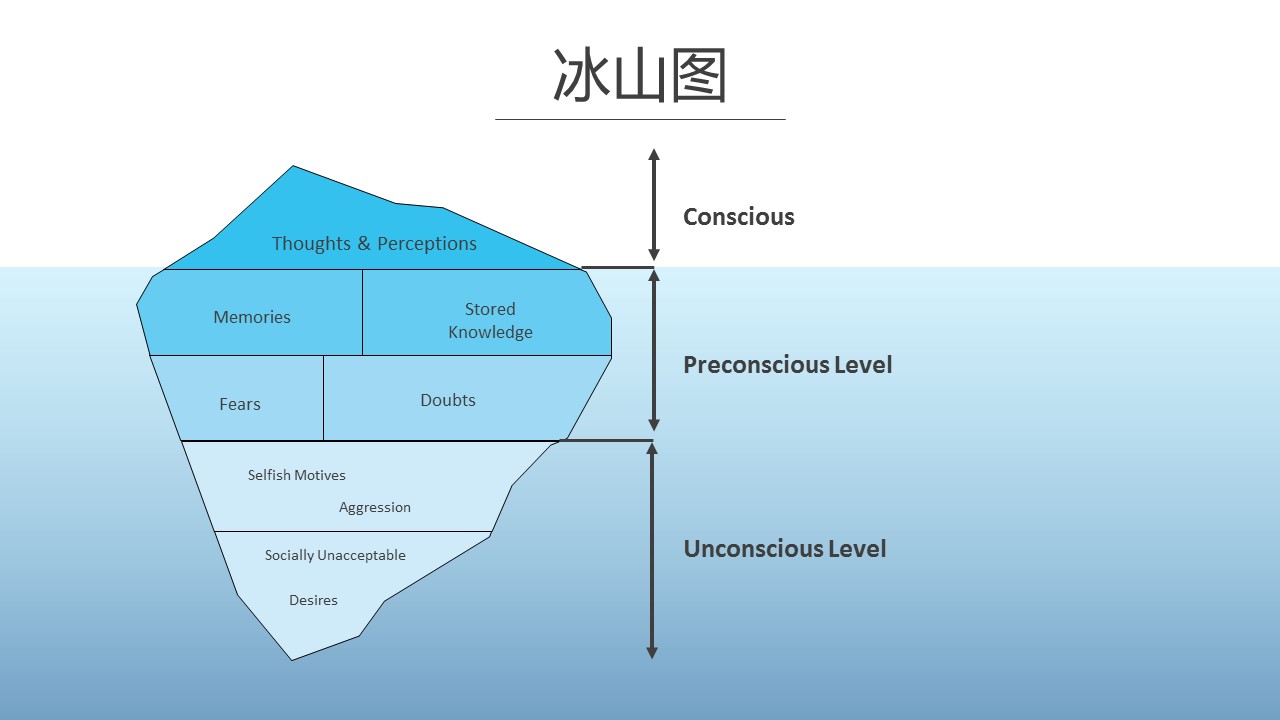 冰山图

Thoughts & Perceptions

Memories

Stored Knowledge

Fears

Doubts

Selfish Motives

Aggression

Socially Unacceptable

Desires

Conscious

Preconscious Level

Unconscious Level